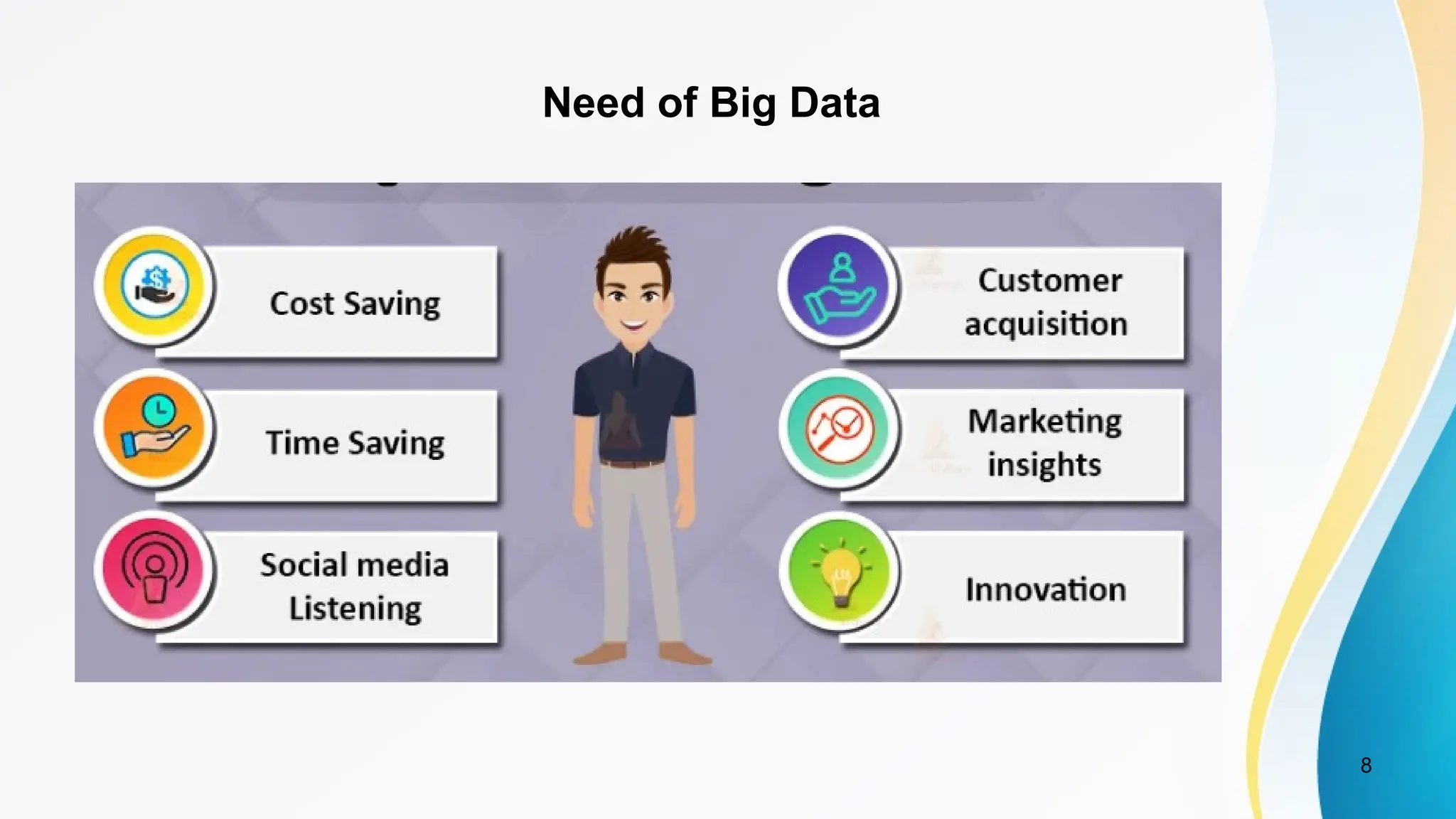 Need of Big Data

Cost Saving

Time Saving

Social media Listening

Customer acquisition

Marketing insights

Innovation

8